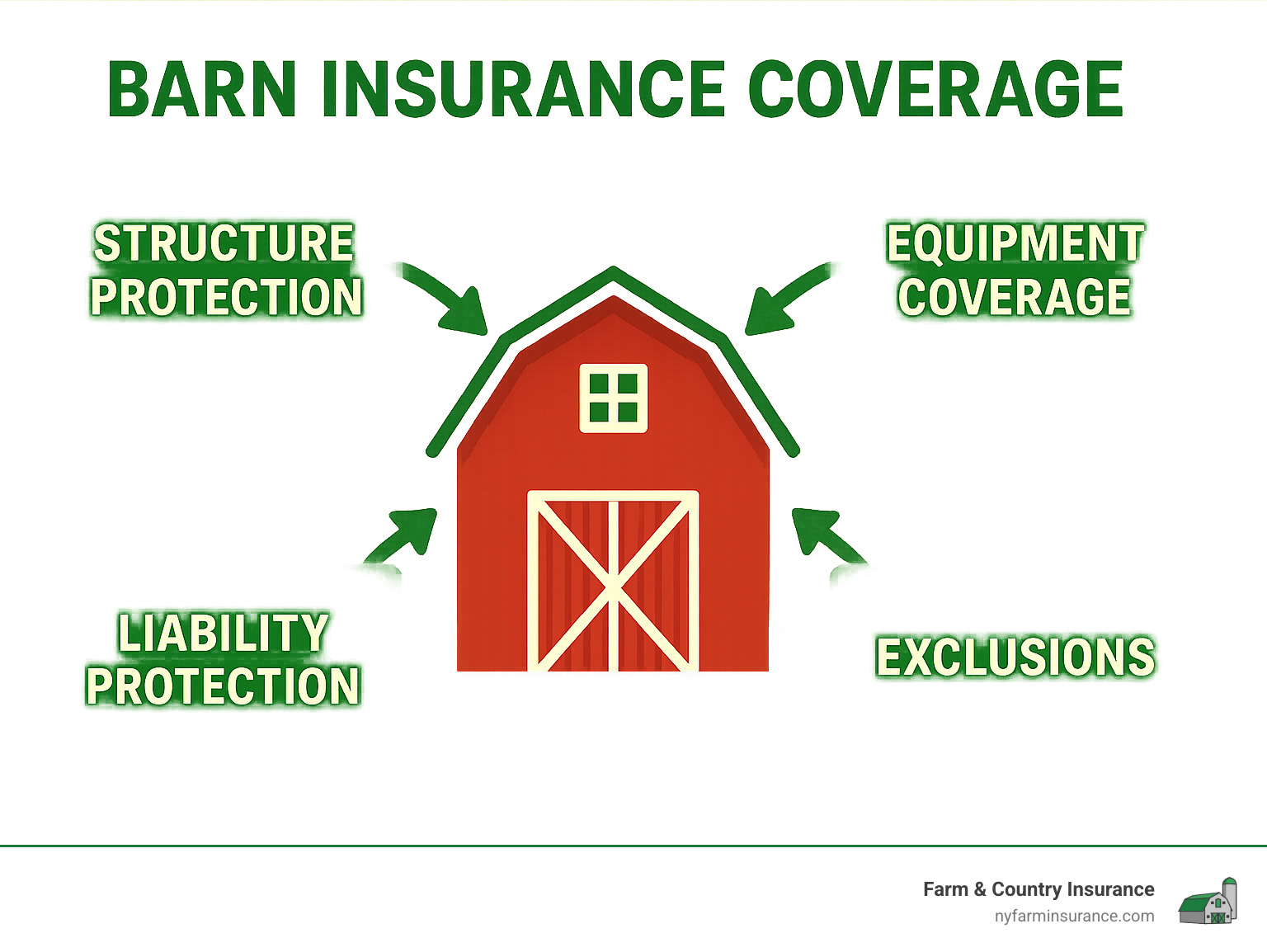 BARN INSURANCE COVERAGE

STRUCTURE PROTECTION

EQUIPMENT COVERAGE

LIABILITY PROTECTION

EXCLUSIONS

Farm & Country Insurance
nyfarminsurance.com